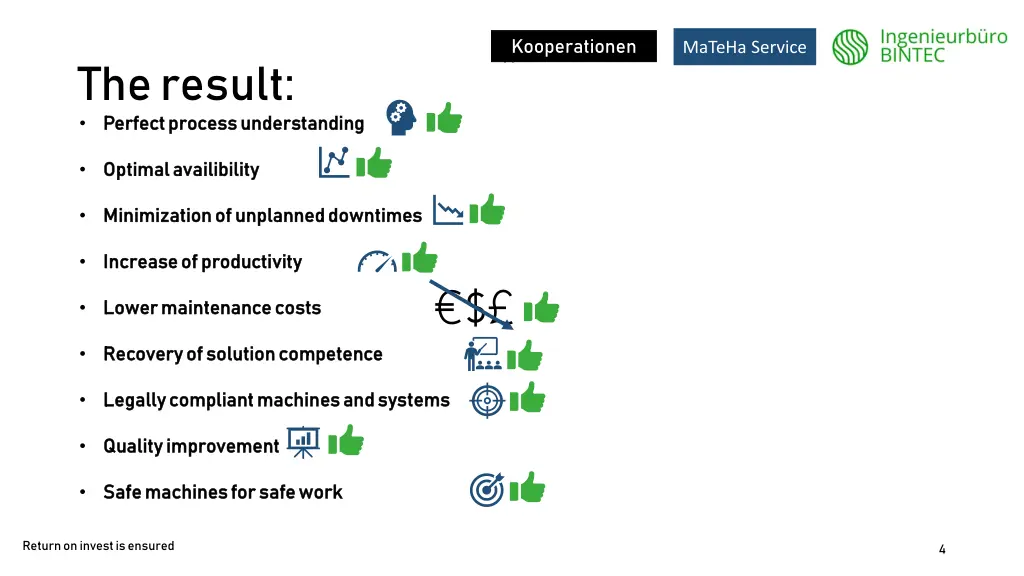 Kooperationen

MaTeHa Service

Ingenieurbüro BINTEC

The result:

• Perfect process understanding

• Optimal availibility

• Minimization of unplanned downtimes

• Increase of productivity

• Lower maintenance costs

€$£

• Recovery of solution competence

• Legally compliant machines and systems

• Quality improvement

• Safe machines for safe work

Return on invest is ensured

4